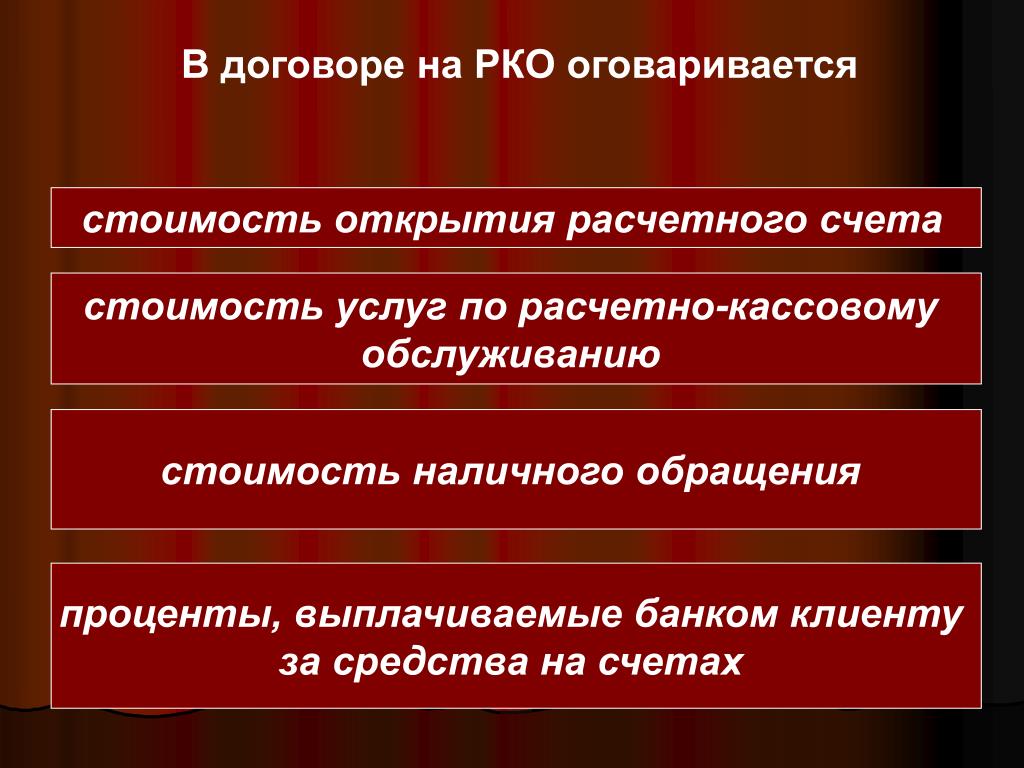 В договоре на РКО оговаривается

стоимость открытия расчетного счета

стоимость услуг по расчетно-кассовому обслуживанию

стоимость наличного обращения

проценты, выплачиваемые банком клиенту за средства на счетах